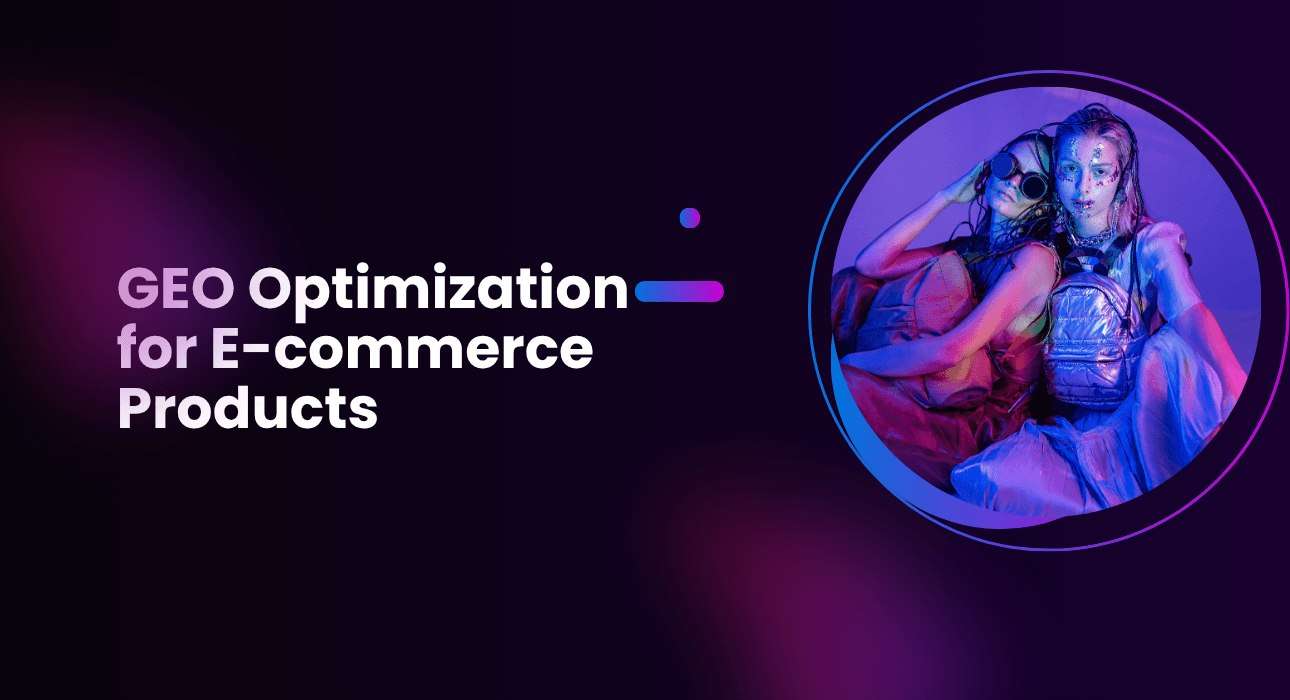 GEO Optimization for E-commerce Products